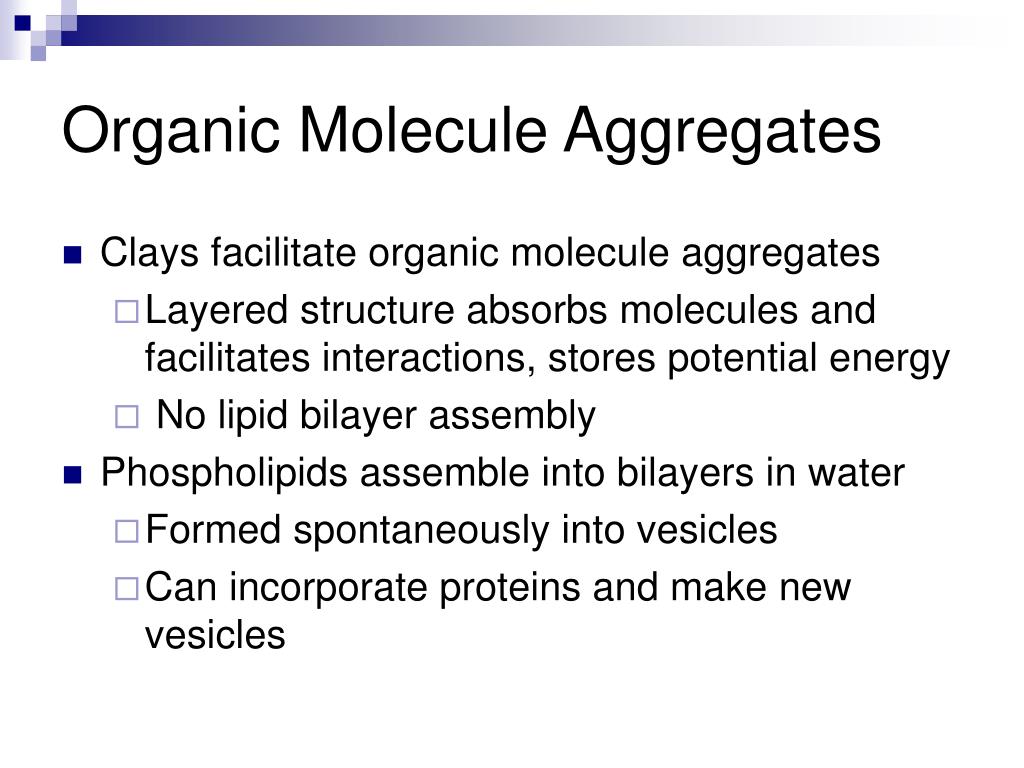 Organic Molecule Aggregates

- Clays facilitate organic molecule aggregates
  - Layered structure absorbs molecules and facilitates interactions, stores potential energy
  - No lipid bilayer assembly
- Phospholipids assemble into bilayers in water
  - Formed spontaneously into vesicles
  - Can incorporate proteins and make new vesicles